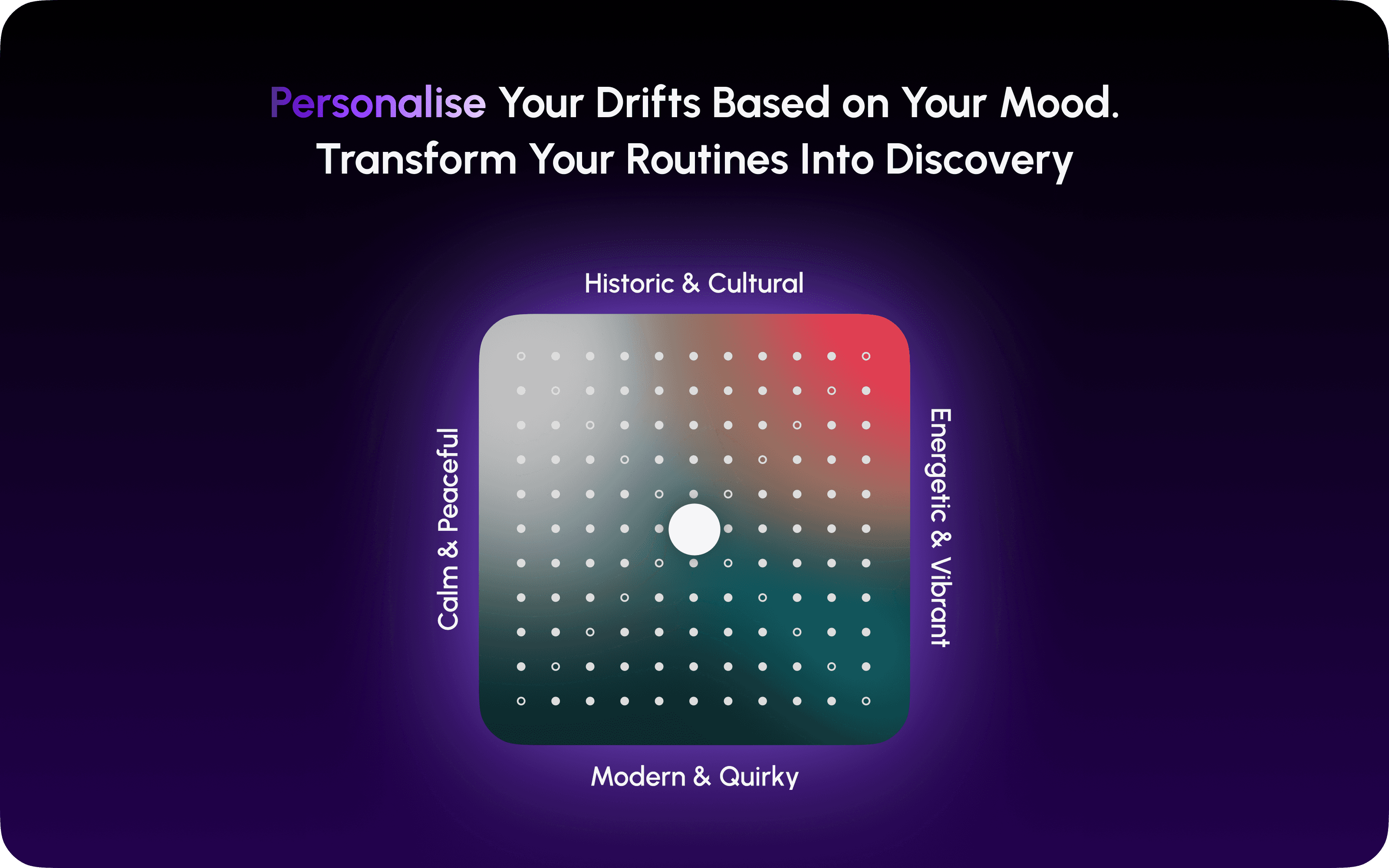 Personalise Your Drifts Based on Your Mood.
Transform Your Routines Into Discovery

Historic & Cultural

Calm & Peaceful

Energetic & Vibrant

Modern & Quirky